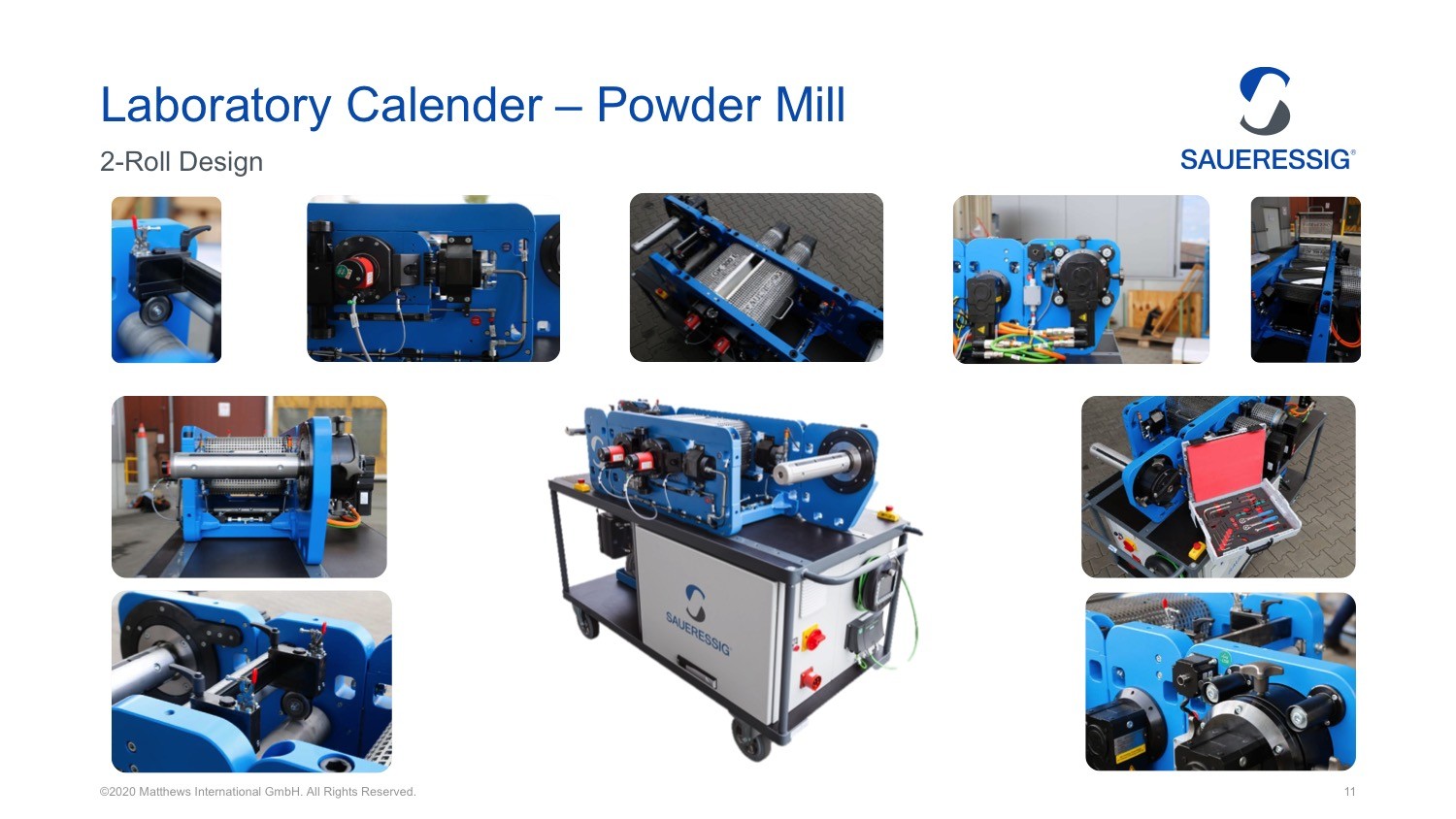 Laboratory Calender – Powder Mill

2-Roll Design

SAUERESSIG®

SAUERESSIG

©2020 Matthews International GmbH. All Rights Reserved.

11